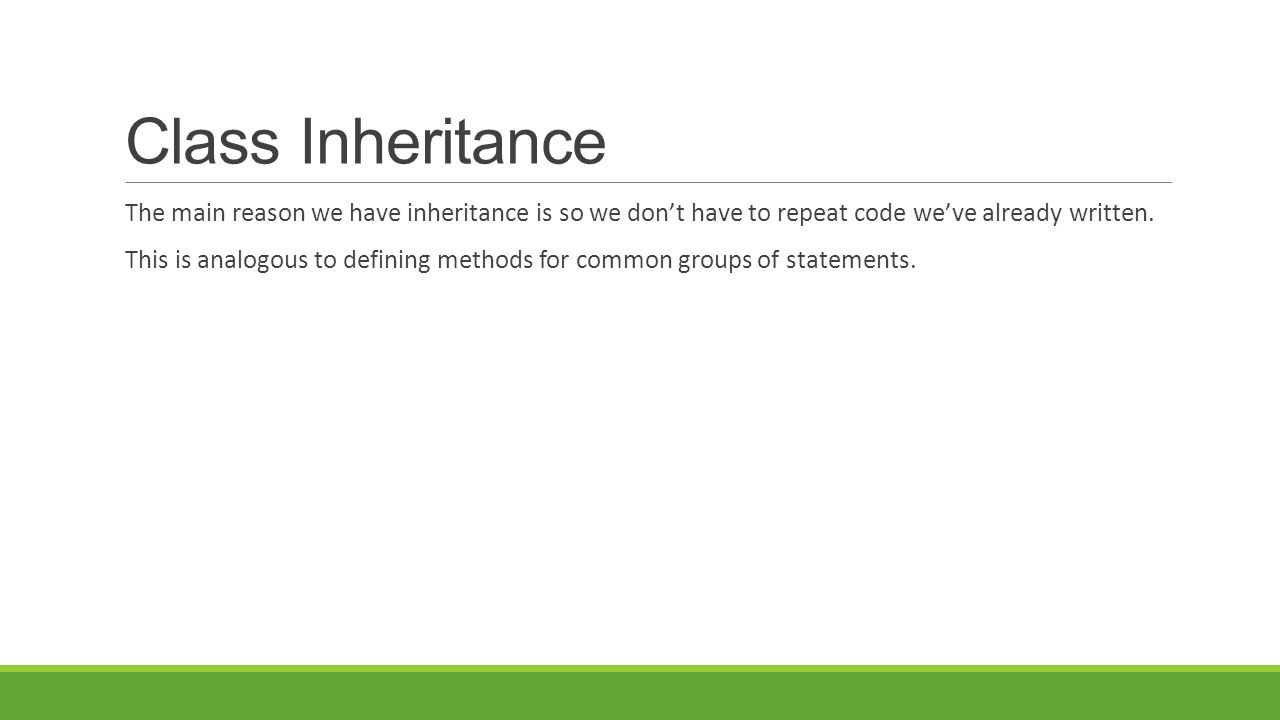 Class Inheritance

The main reason we have inheritance is so we don’t have to repeat code we’ve already written.

This is analogous to defining methods for common groups of statements.